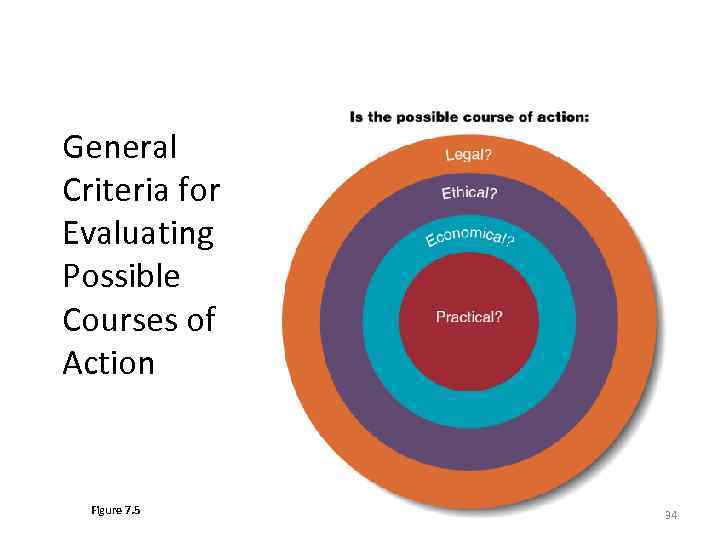 General Criteria for Evaluating Possible Courses of Action

Is the possible course of action:

Legal?

Ethical?

Economical?

Practical?

Figure 7.5

34